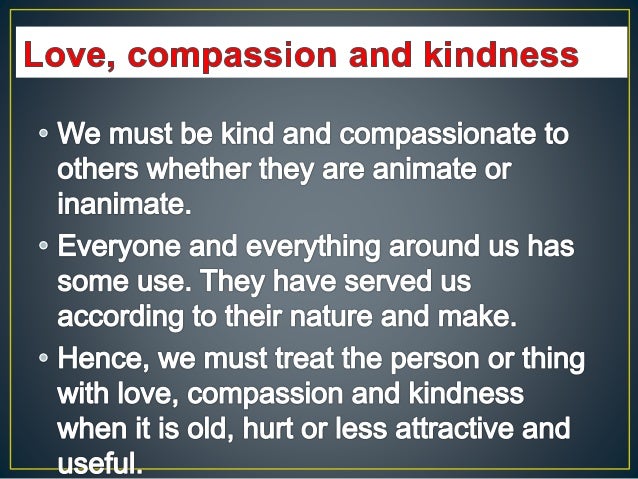 Love, compassion and kindness

• We must be kind and compassionate to others whether they are animate or inanimate.
• Everyone and everything around us has some use. They have served us according to their nature and make.
• Hence, we must treat the person or thing with love, compassion and kindness when it is old, hurt or less attractive and useful.